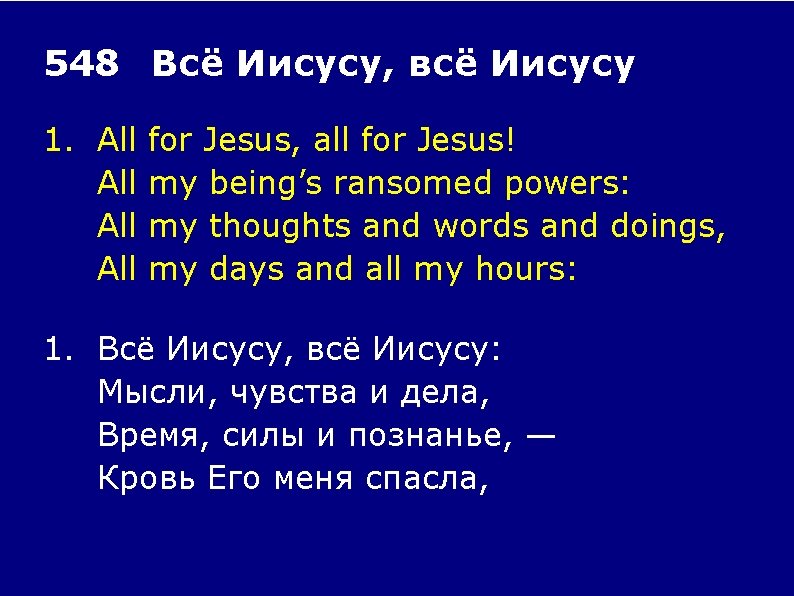 548 Всё Иисусу, всё Иисусу

1. All for Jesus, all for Jesus!
All my being's ransomed powers:
All my thoughts and words and doings,
All my days and all my hours:

1. Всё Иисусу, всё Иисусу:
Мысли, чувства и дела,
Время, силы и познанье, —
Кровь Его меня спасла,